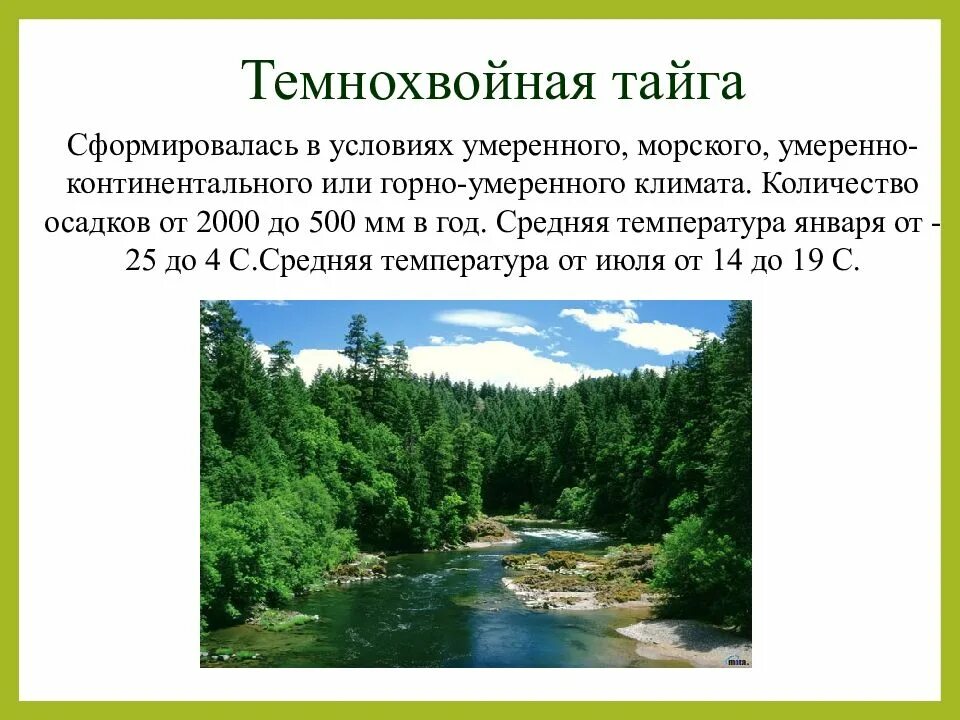 Темнохвойная тайга

Сформировалась в условиях умеренного, морского, умеренно-континентального или горно-умеренного климата. Количество осадков от 2000 до 500 мм в год. Средняя температура января от -25 до 4 С.Средняя температура от июля от 14 до 19 С.

mita.